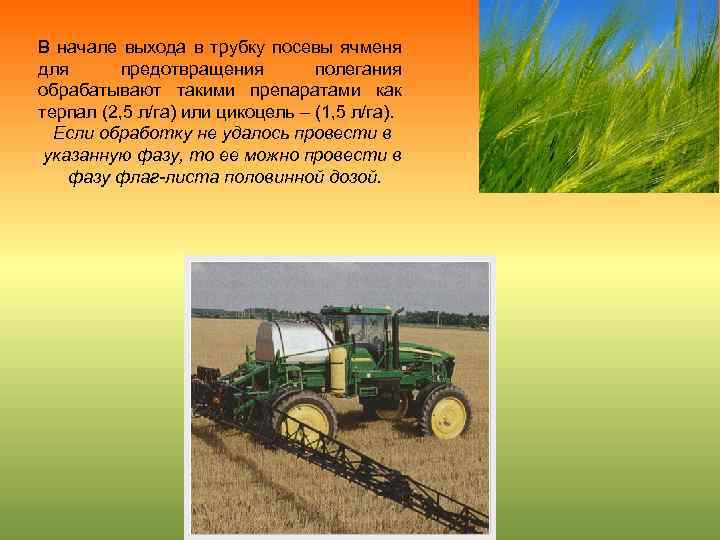 В начале выхода в трубку посевы ячменя для предотвращения полегания обрабатывают такими препаратами как терпал (2,5 л/га) или цикоцель – (1,5 л/га).

Если обработку не удалось провести в указанную фазу, то ее можно провести в фазу флаг-листа половинной дозой.